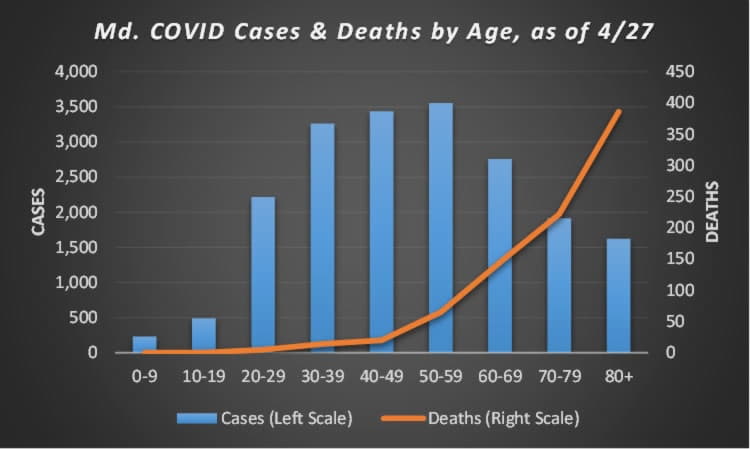 Md. COVID Cases & Deaths by Age, as of 4/27

CASES

4,000
3,500
3,000
2,500
2,000
1,500
1,000
500
0

DEATHS

450
400
350
300
250
200
150
100
50
0

0-9
10-19
20-29
30-39
40-49
50-59
60-69
70-79
80+

Cases (Left Scale)
Deaths (Right Scale)